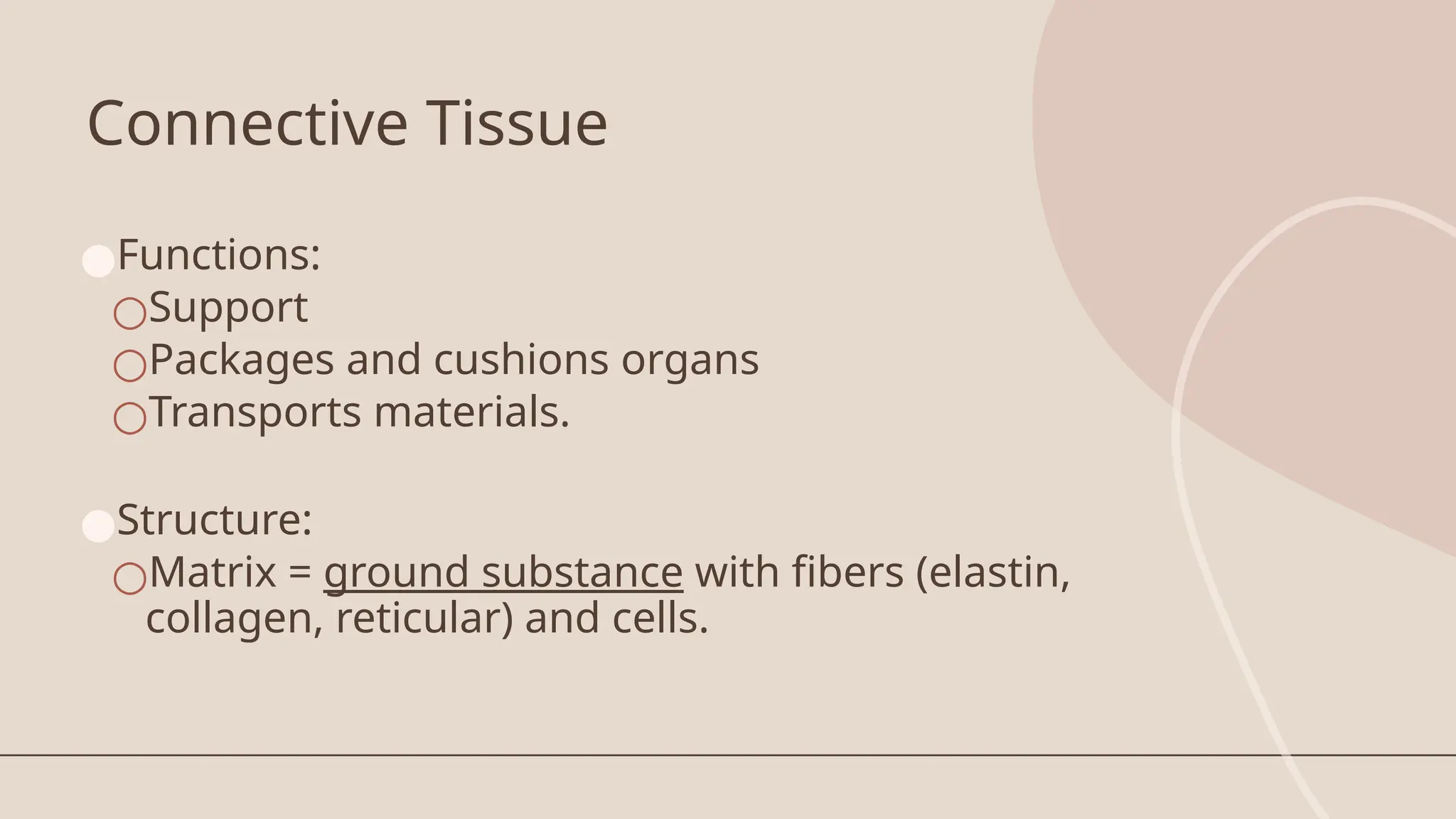 Connective Tissue

Functions:
Support
Packages and cushions organs
Transports materials.

Structure:
Matrix = ground substance with fibers (elastin, collagen, reticular) and cells.